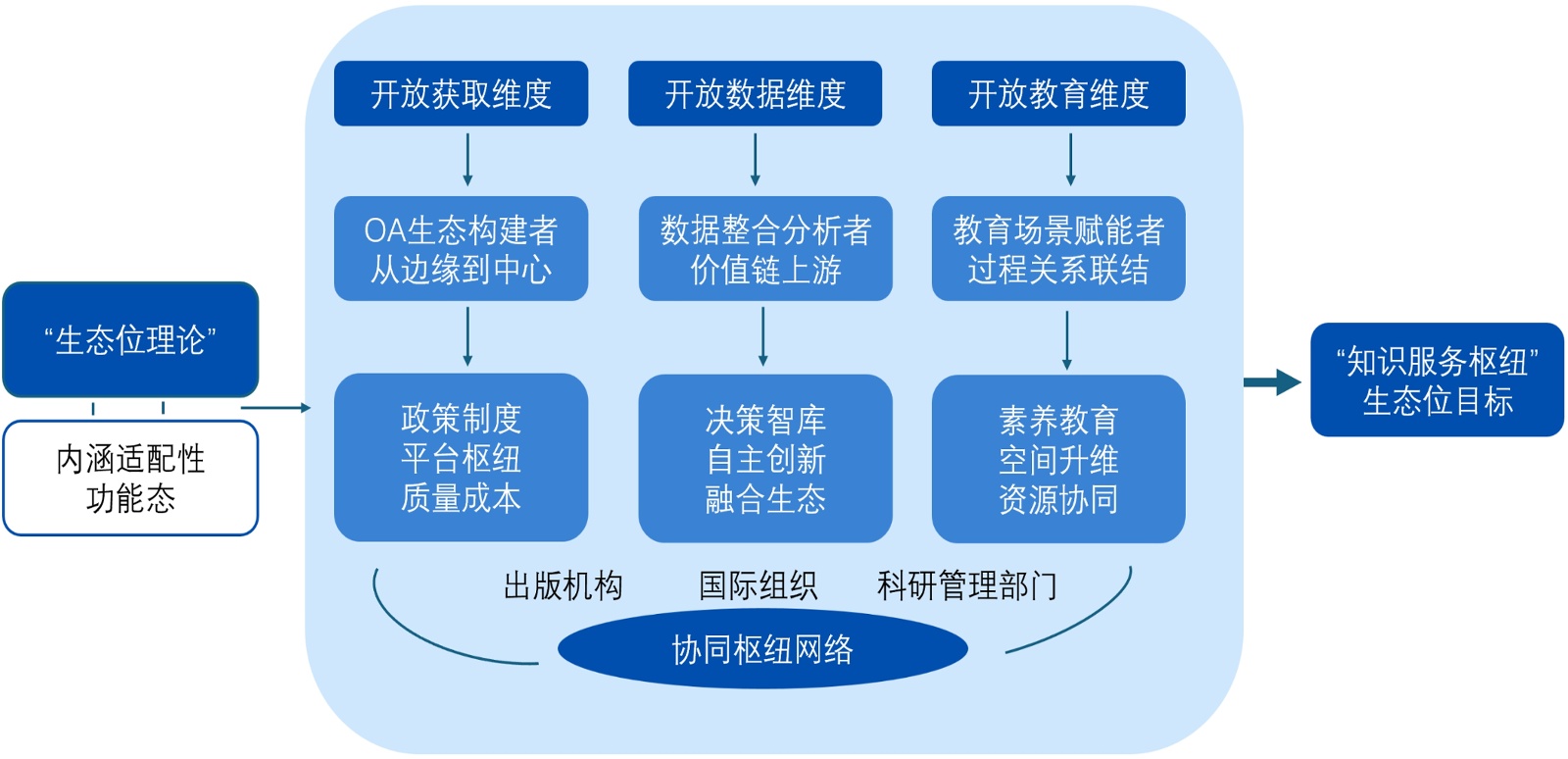 “生态位理论”

内涵适配性
功能态

开放获取维度

OA生态构建者
从边缘到中心

政策制度
平台枢纽
质量成本

开放数据维度

数据整合分析者
价值链上游

决策智库
自主创新
融合生态

开放教育维度

教育场景赋能者
过程关系联结

素养教育
空间升维
资源协同

出版机构　国际组织　科研管理部门

协同枢纽网络

“知识服务枢纽”
生态位目标